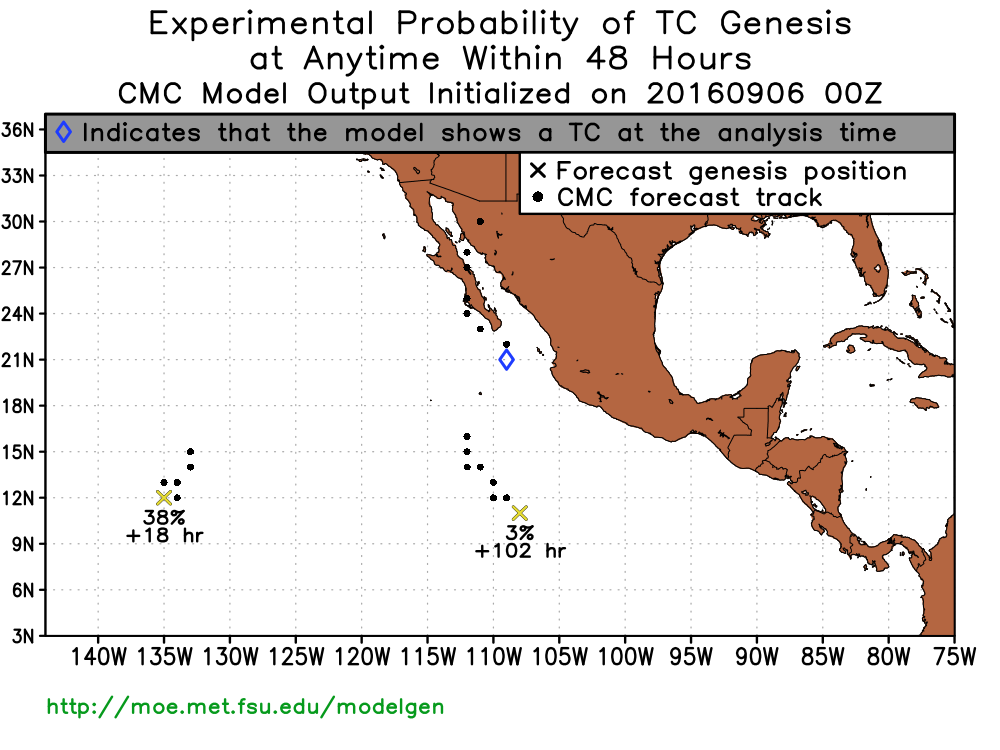 Experimental Probability of TC Genesis
at Anytime Within 48 Hours
CMC Model Output Initialized on 20160906 00Z

◊ Indicates that the model shows a TC at the analysis time

× Forecast genesis position
● CMC forecast track

36N
33N
30N
27N
24N
21N
18N
15N
12N
9N
6N
3N

38%
+18 hr

3%
+102 hr

140W 135W 130W 125W 120W 115W 110W 105W 100W 95W 90W 85W 80W 75W

http://moe.met.fsu.edu/modelgen